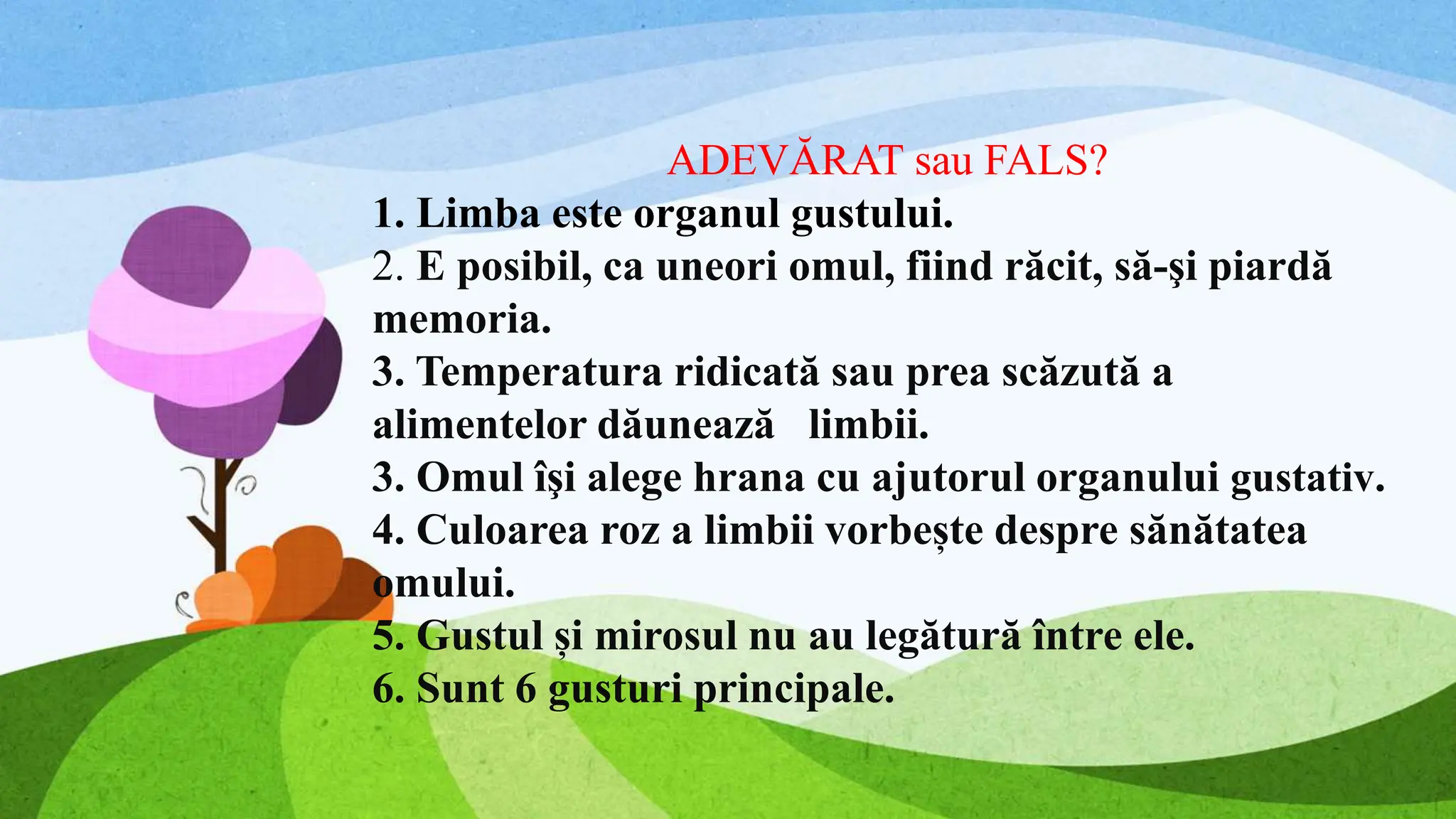 ADEVĂRAT sau FALS?

1. Limba este organul gustului.

2. E posibil, ca uneori omul, fiind răcit, să-şi piardă memoria.

3. Temperatura ridicată sau prea scăzută a alimentelor dăunează limbii.

3. Omul îşi alege hrana cu ajutorul organului gustativ.

4. Culoarea roz a limbii vorbește despre sănătatea omului.

5. Gustul și mirosul nu au legătură între ele.

6. Sunt 6 gusturi principale.